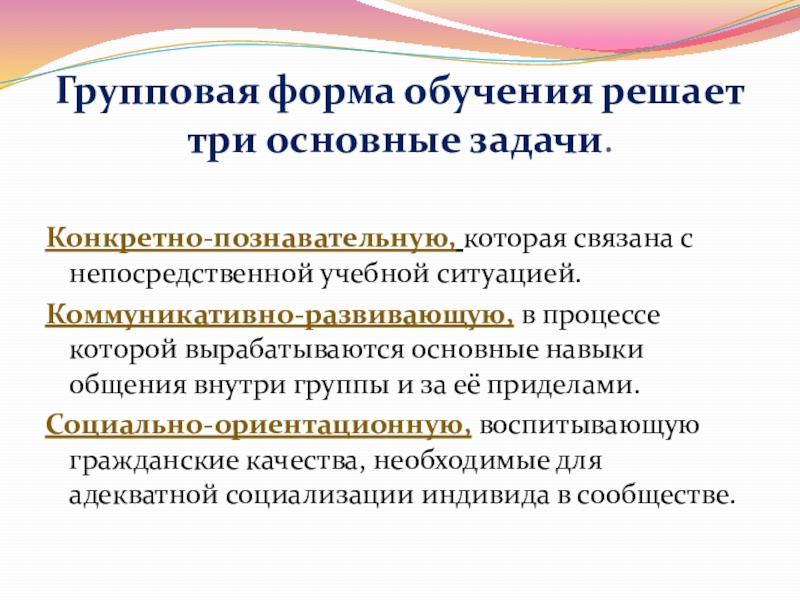 Групповая форма обучения решает три основные задачи.

Конкретно-познавательную, которая связана с непосредственной учебной ситуацией.

Коммуникативно-развивающую, в процессе которой вырабатываются основные навыки общения внутри группы и за её приделами.

Социально-ориентационную, воспитывающую гражданские качества, необходимые для адекватной социализации индивида в сообществе.